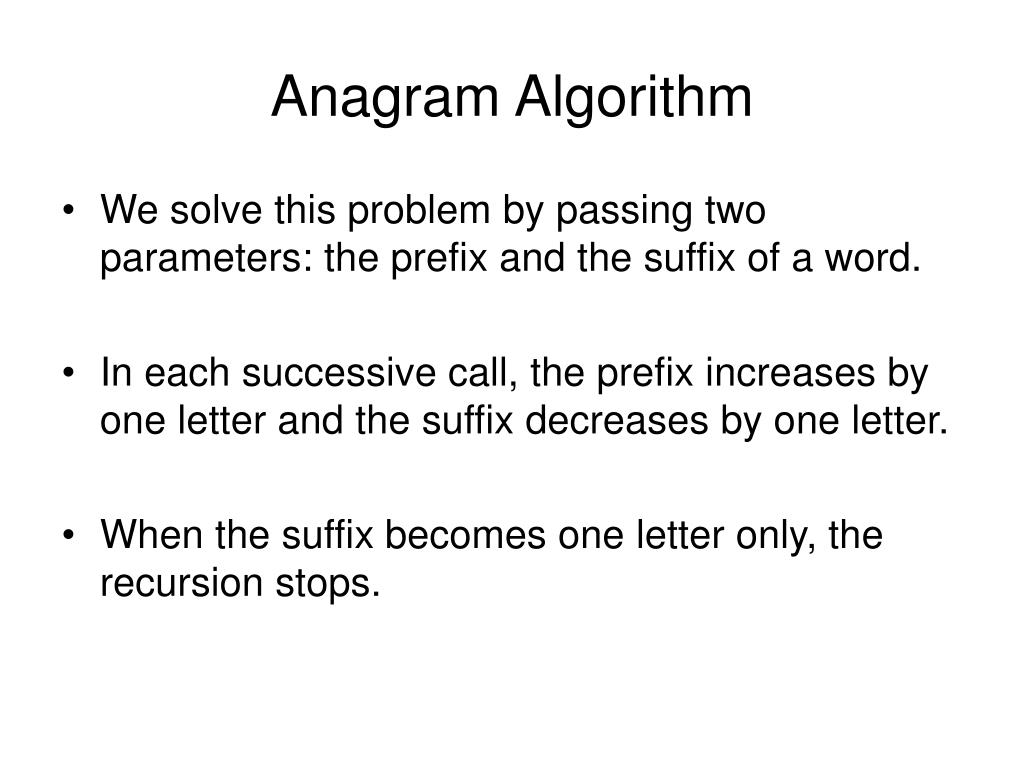 Anagram Algorithm

• We solve this problem by passing two parameters: the prefix and the suffix of a word.

• In each successive call, the prefix increases by one letter and the suffix decreases by one letter.

• When the suffix becomes one letter only, the recursion stops.